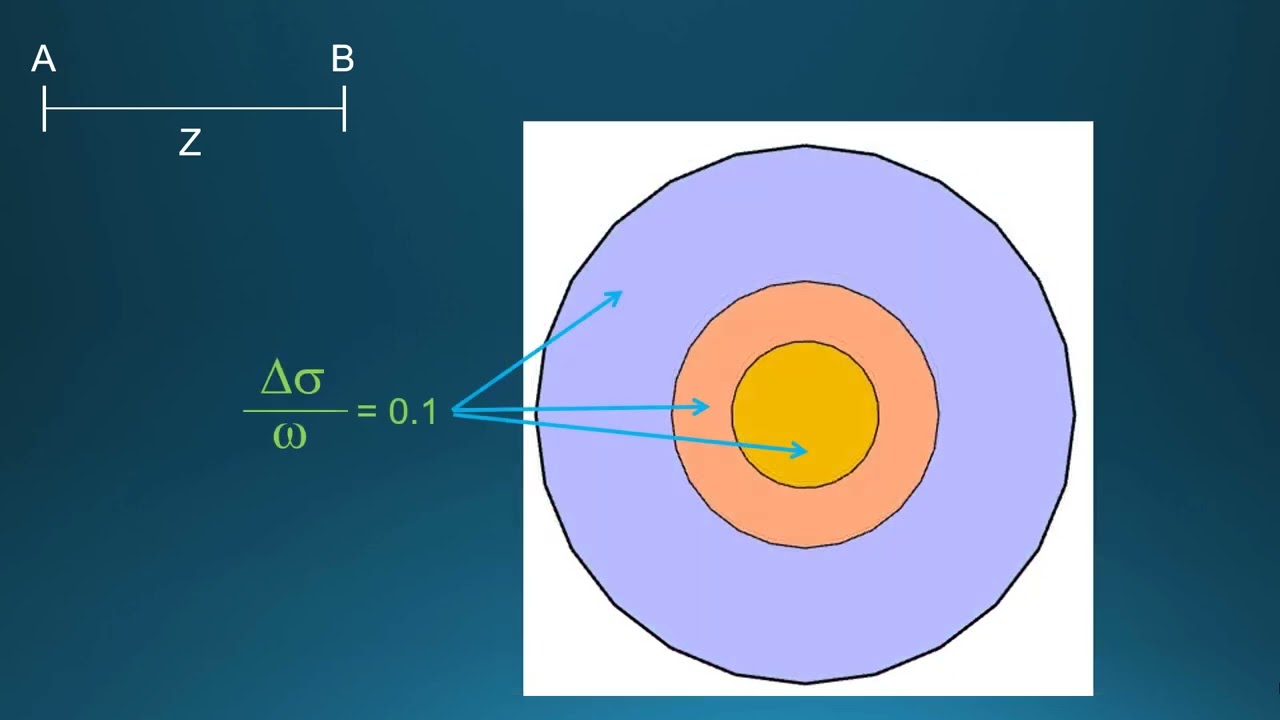 A B
Z

$\frac{\Delta\sigma}{\omega} = 0.1$